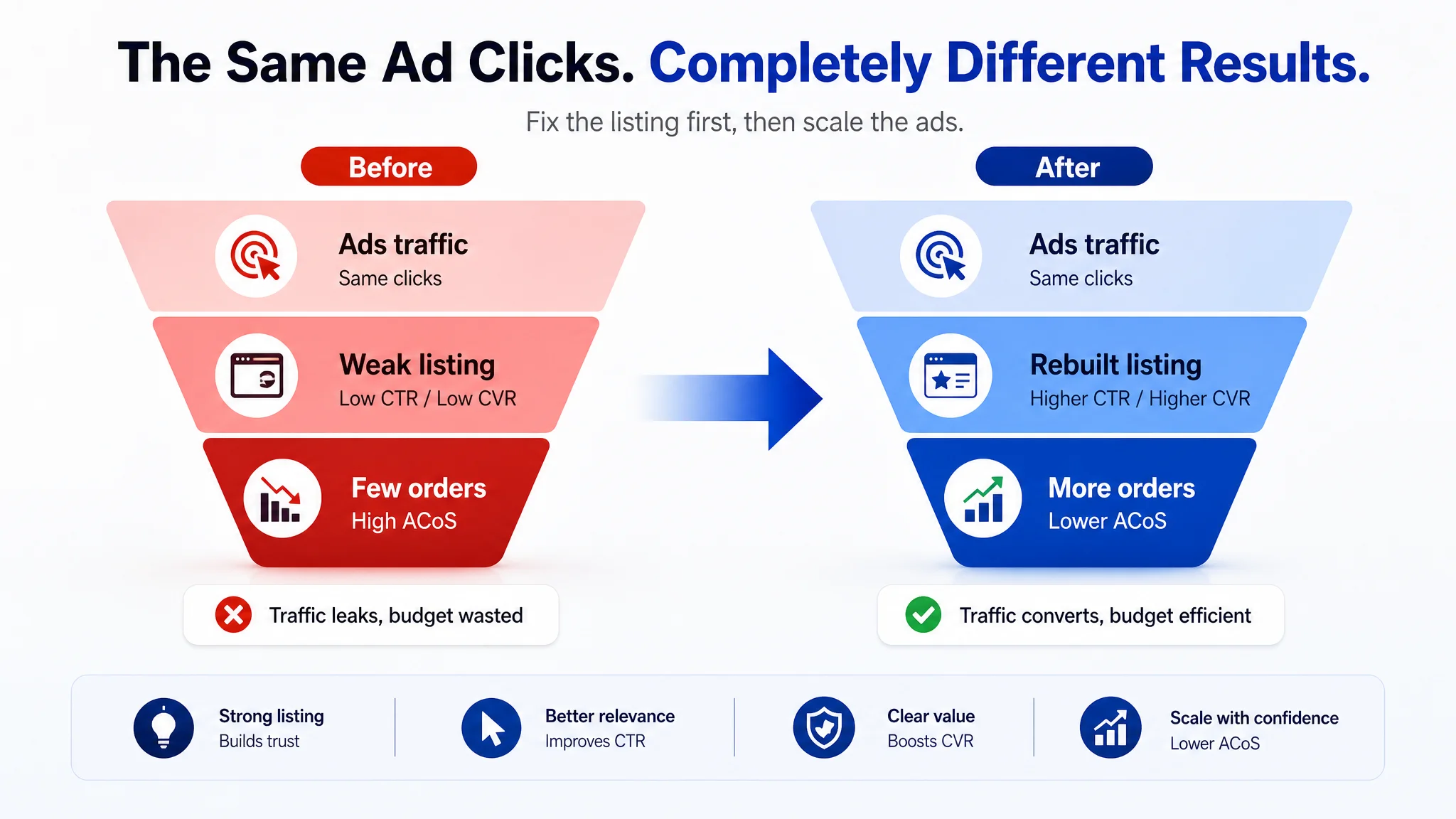 The Same Ad Clicks. Completely Different Results.

Fix the listing first, then scale the ads.

Before

Ads traffic
Same clicks

Weak listing
Low CTR / Low CVR

Few orders
High ACoS

Traffic leaks, budget wasted

After

Ads traffic
Same clicks

Rebuilt listing
Higher CTR / Higher CVR

More orders
Lower ACoS

Traffic converts, budget efficient

Strong listing
Builds trust

Better relevance
Improves CTR

Clear value
Boosts CVR

Scale with confidence
Lower ACoS